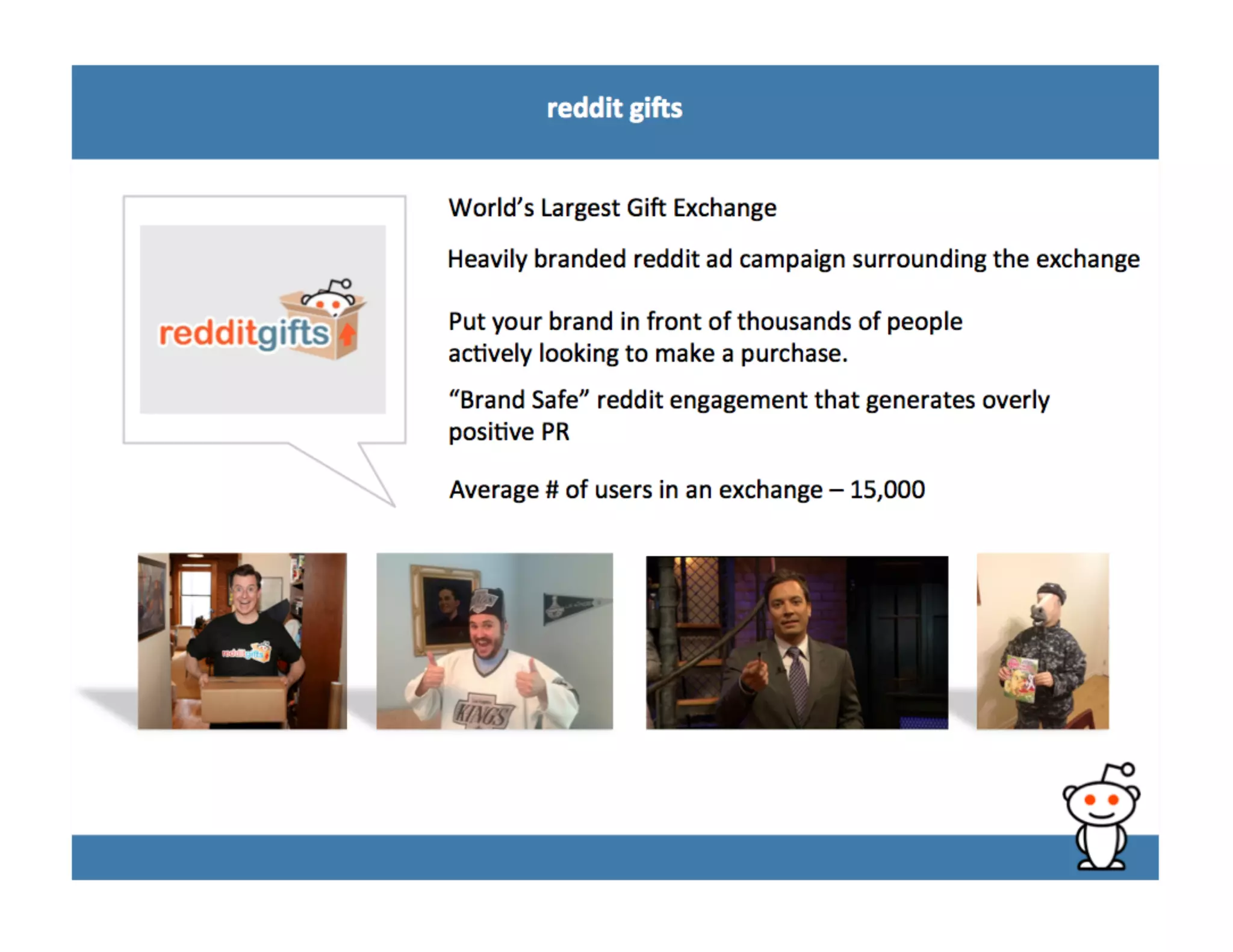 reddit gifts

redditgifts

World's Largest Gift Exchange

Heavily branded reddit ad campaign surrounding the exchange

Put your brand in front of thousands of people actively looking to make a purchase.

"Brand Safe" reddit engagement that generates overly positive PR

Average # of users in an exchange – 15,000

redditgifts

KINGS